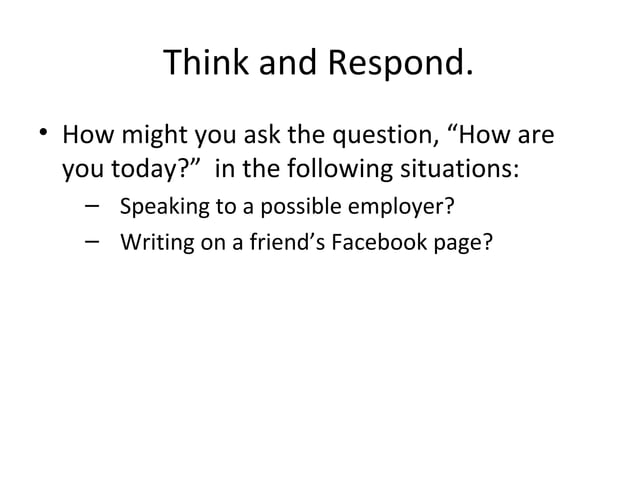 Think and Respond.

• How might you ask the question, “How are you today?” in the following situations:

– Speaking to a possible employer?

– Writing on a friend’s Facebook page?